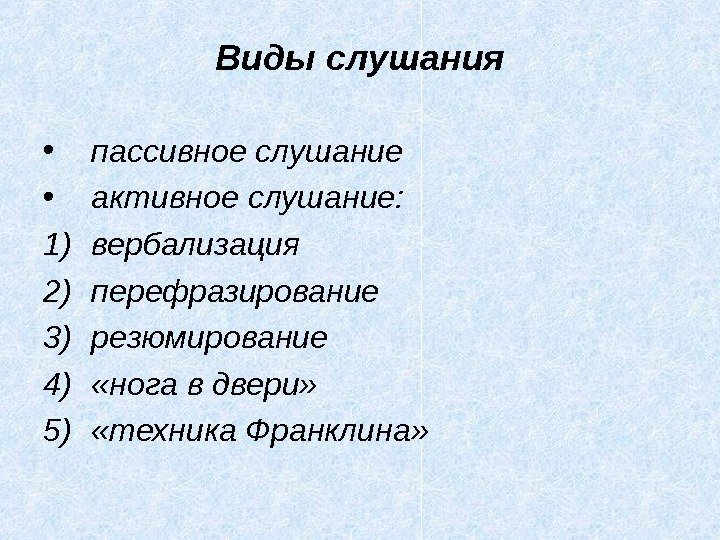 Виды слушания

• пассивное слушание
• активное слушание:
1) вербализация
2) перефразирование
3) резюмирование
4) «нога в двери»
5) «техника Франклина»